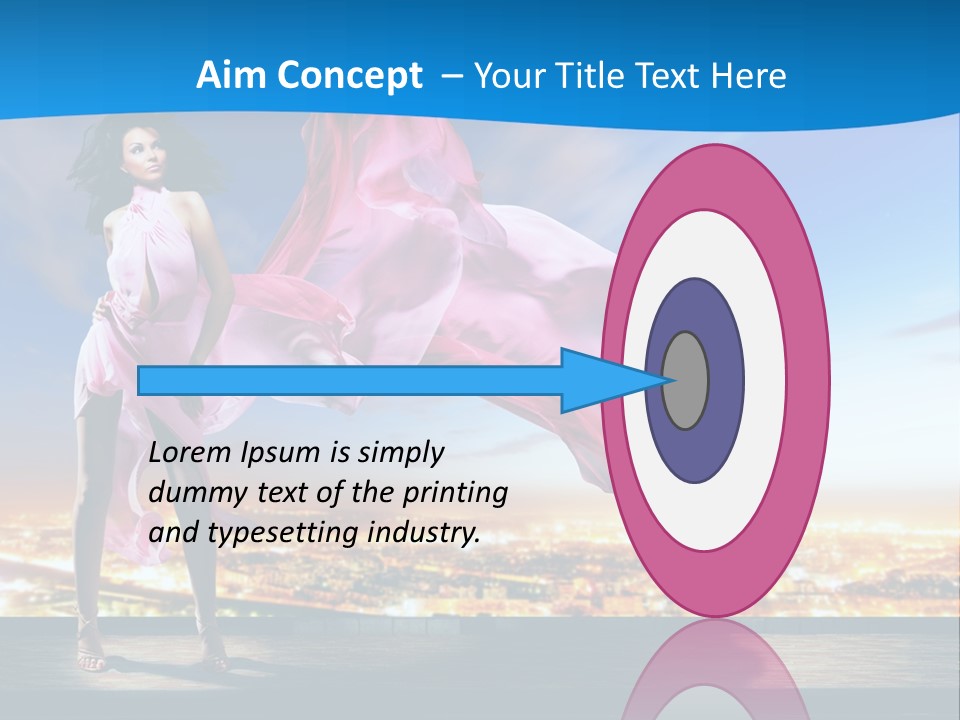 Aim Concept – Your Title Text Here

Lorem Ipsum is simply dummy text of the printing and typesetting industry.